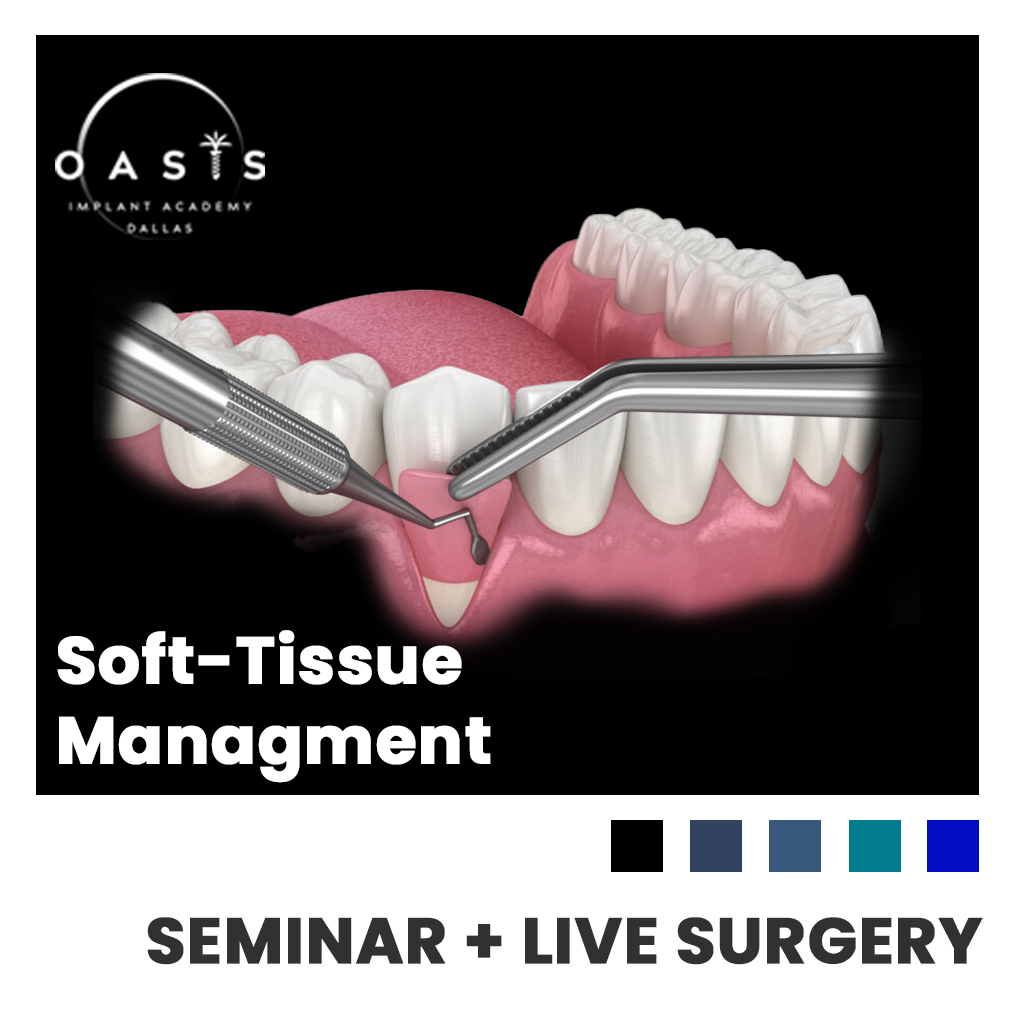 OASIS
IMPLANT ACADEMY
DALLAS

Soft-Tissue Managment

SEMINAR + LIVE SURGERY